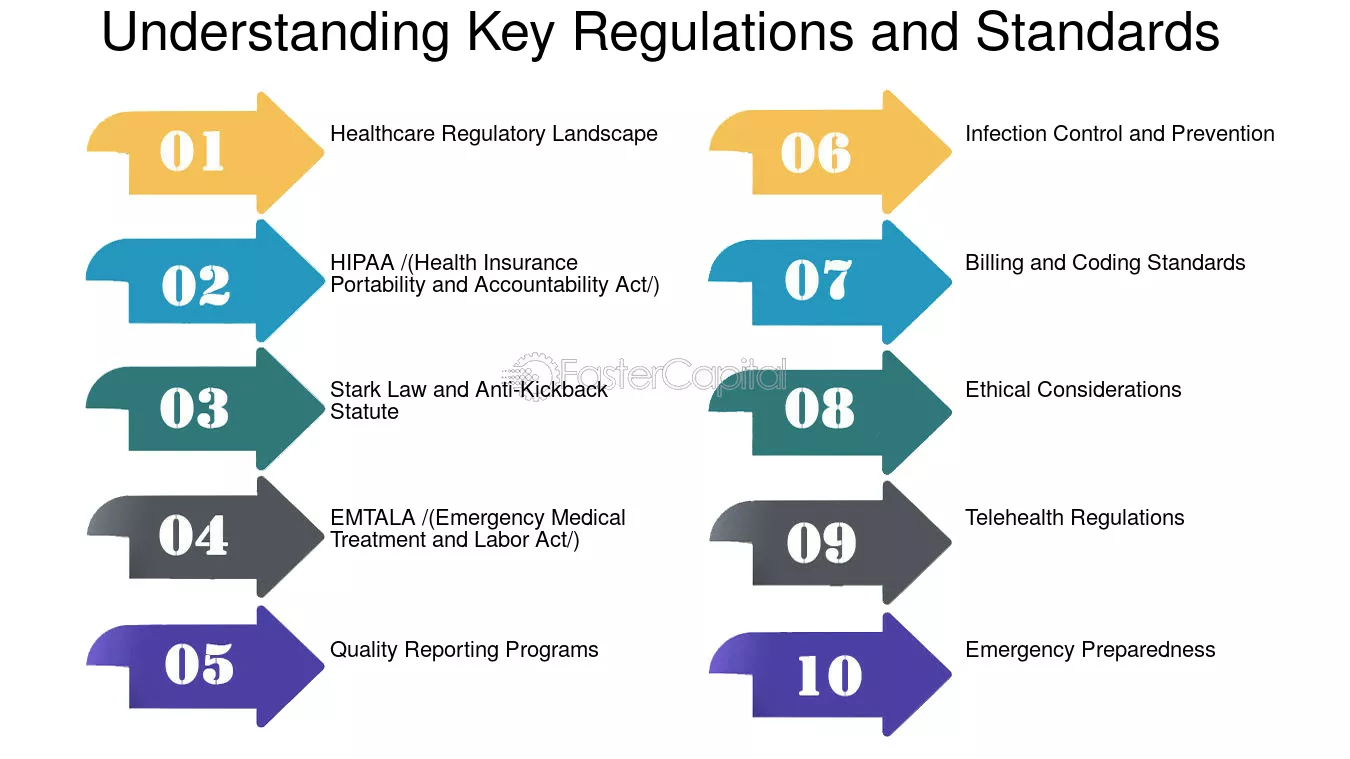 Understanding Key Regulations and Standards

01
Healthcare Regulatory Landscape

02
HIPAA /(Health Insurance Portability and Accountability Act/)

03
Stark Law and Anti-Kickback Statute

04
EMTALA /(Emergency Medical Treatment and Labor Act/)

05
Quality Reporting Programs

06
Infection Control and Prevention

07
Billing and Coding Standards

08
Ethical Considerations

09
Telehealth Regulations

10
Emergency Preparedness

FasterCapital